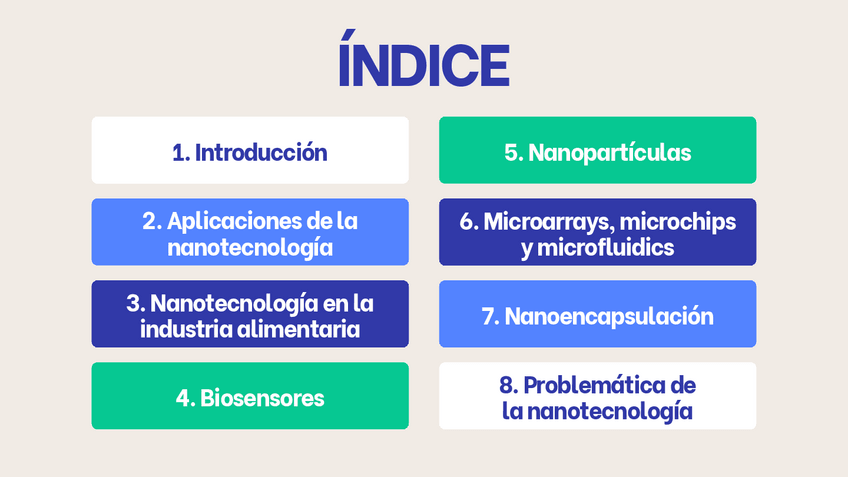 ÍNDICE

1. Introducción

2. Aplicaciones de la nanotecnología

3. Nanotecnología en la industria alimentaria

4. Biosensores

5. Nanopartículas

6. Microarrays, microchips y microfluidics

7. Nanoencapsulación

8. Problemática de la nanotecnología